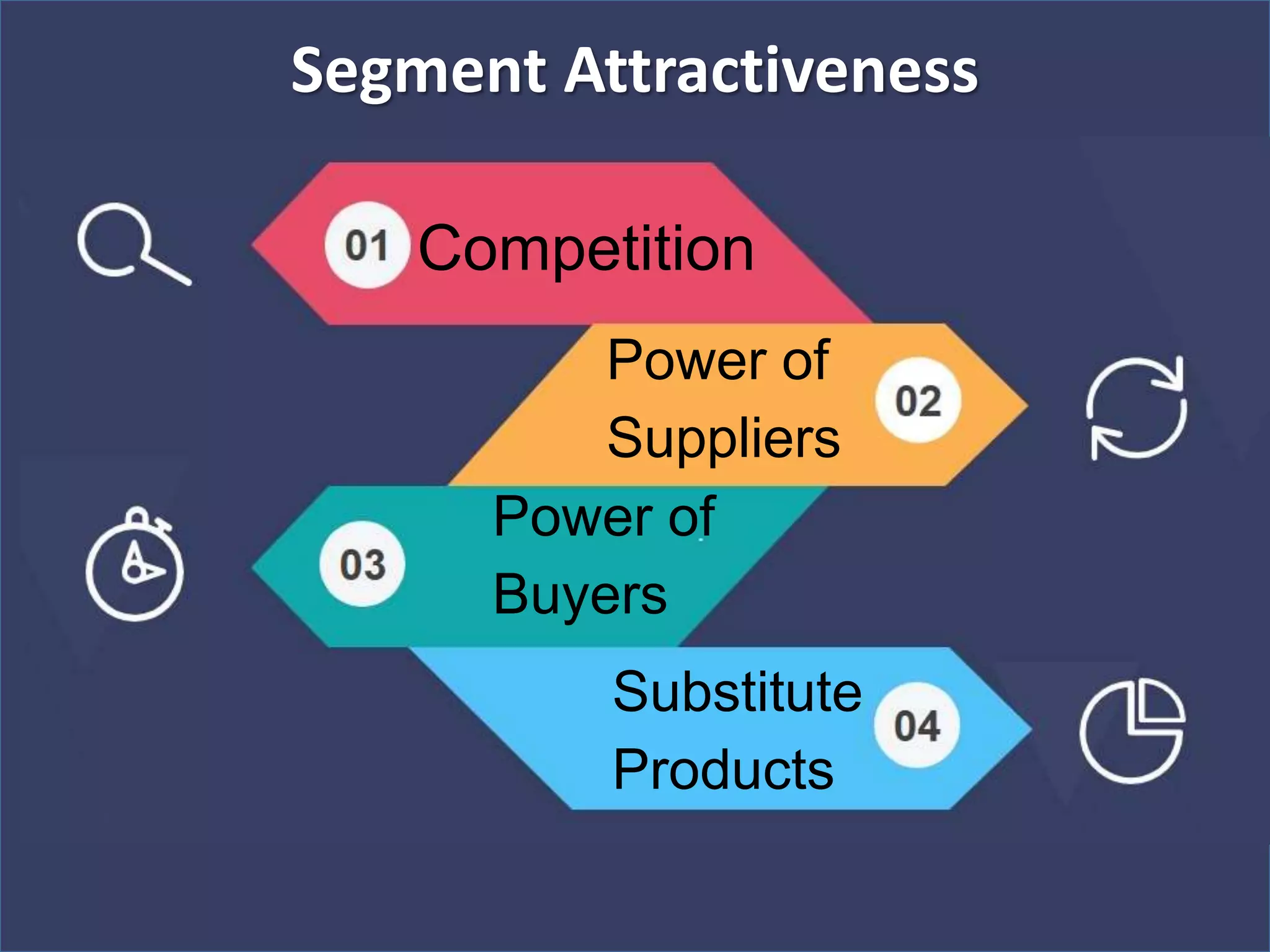 Segment Attractiveness

01 Competition

Power of Suppliers 02

03 Power of Buyers

Substitute Products 04